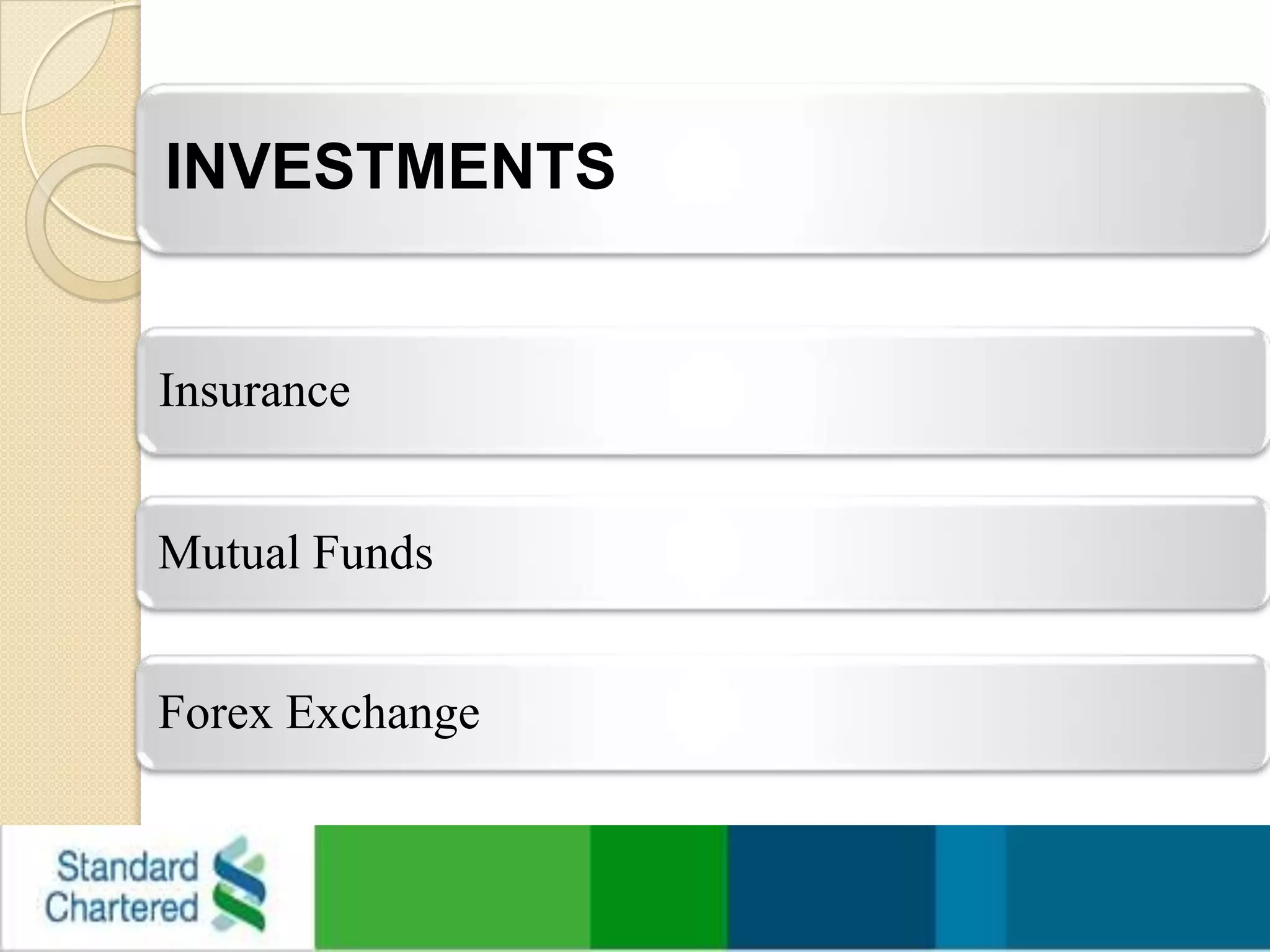 INVESTMENTS

Insurance

Mutual Funds

Forex Exchange

Standard Chartered